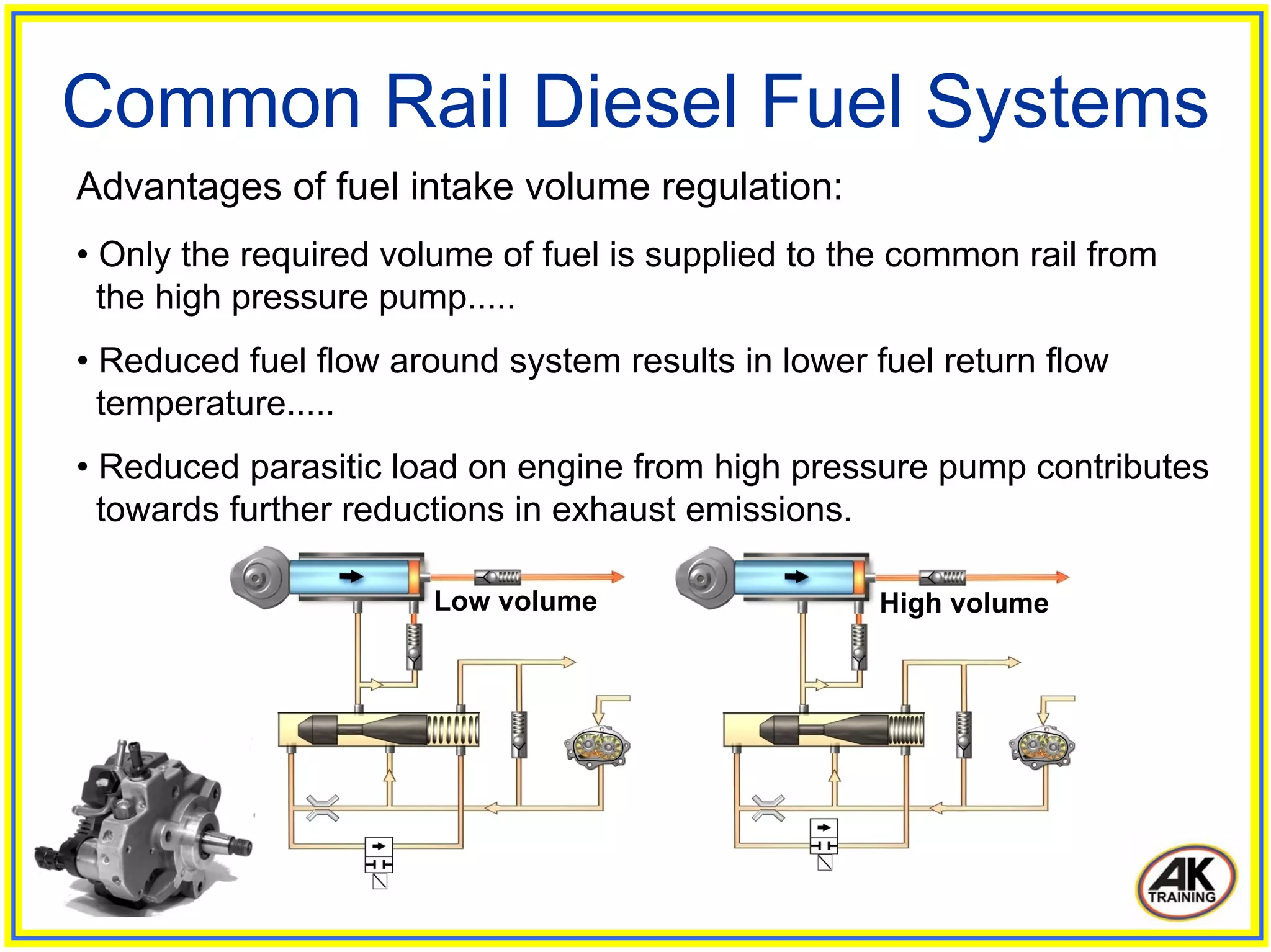 Common Rail Diesel Fuel Systems

Advantages of fuel intake volume regulation:

• Only the required volume of fuel is supplied to the common rail from the high pressure pump.....

• Reduced fuel flow around system results in lower fuel return flow temperature.....

• Reduced parasitic load on engine from high pressure pump contributes towards further reductions in exhaust emissions.

Low volume

High volume

AK TRAINING